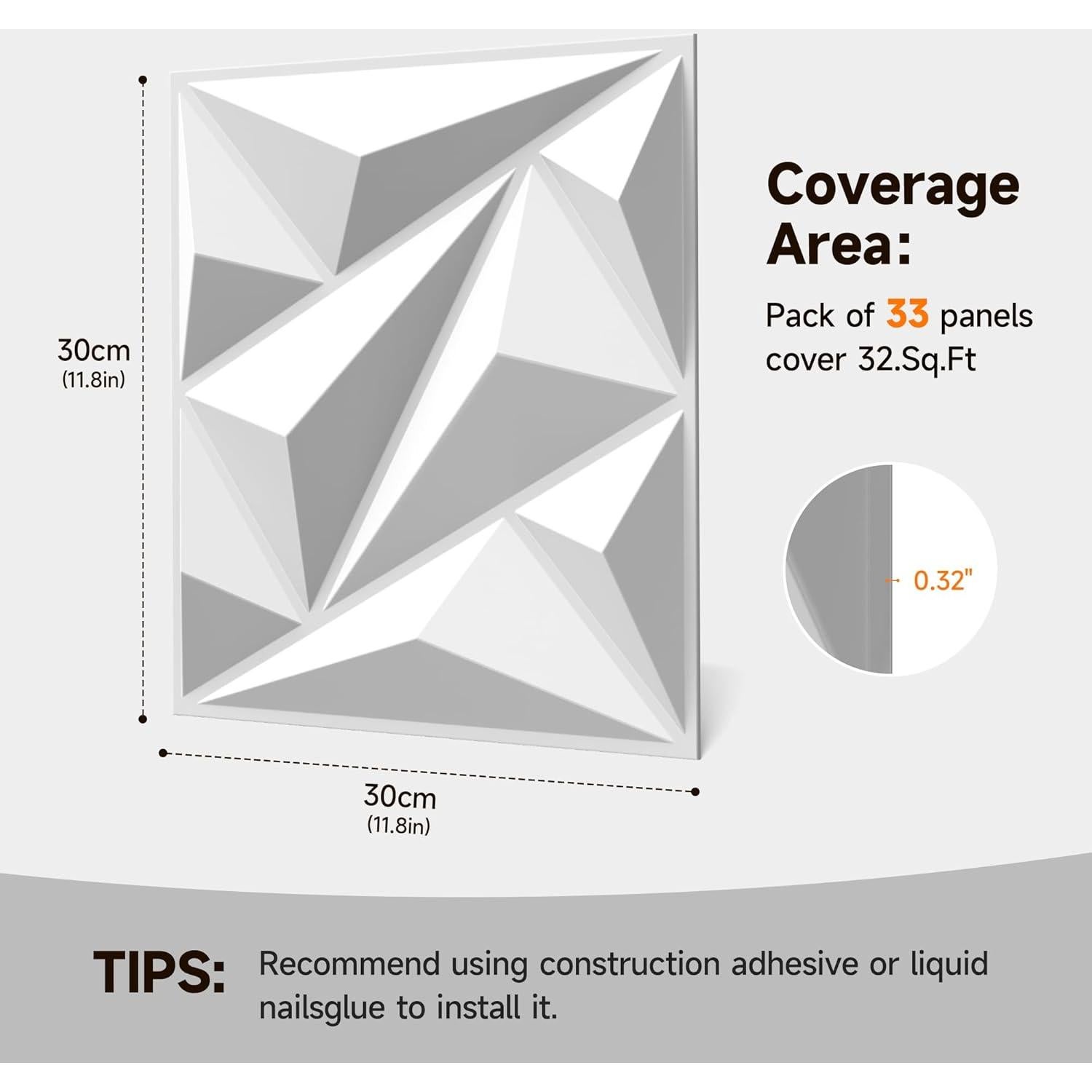 30cm
(11.8in)

Coverage Area:

Pack of 33 panels cover 32.Sq.Ft

0.32"

30cm
(11.8in)

TIPS: Recommend using construction adhesive or liquid nailsglue to install it.